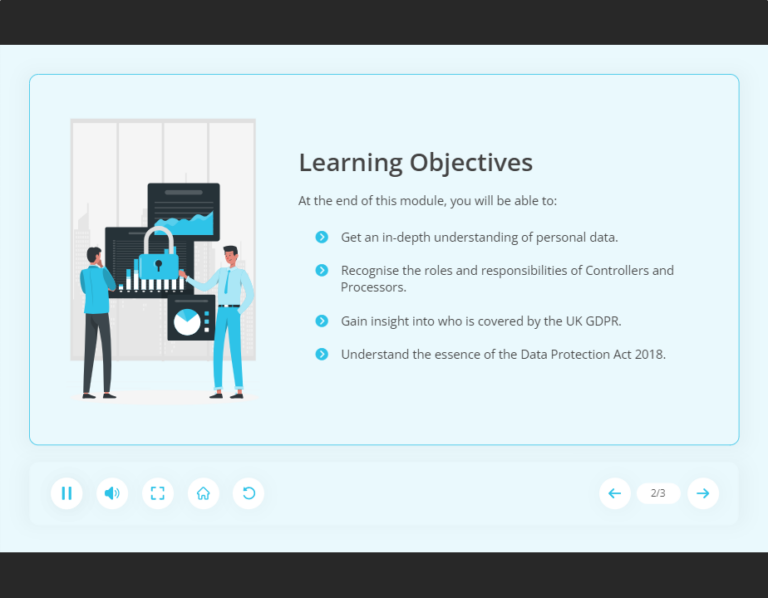 Learning Objectives

At the end of this module, you will be able to:

Get an in-depth understanding of personal data.

Recognise the roles and responsibilities of Controllers and Processors.

Gain insight into who is covered by the UK GDPR.

Understand the essence of the Data Protection Act 2018.

2/3